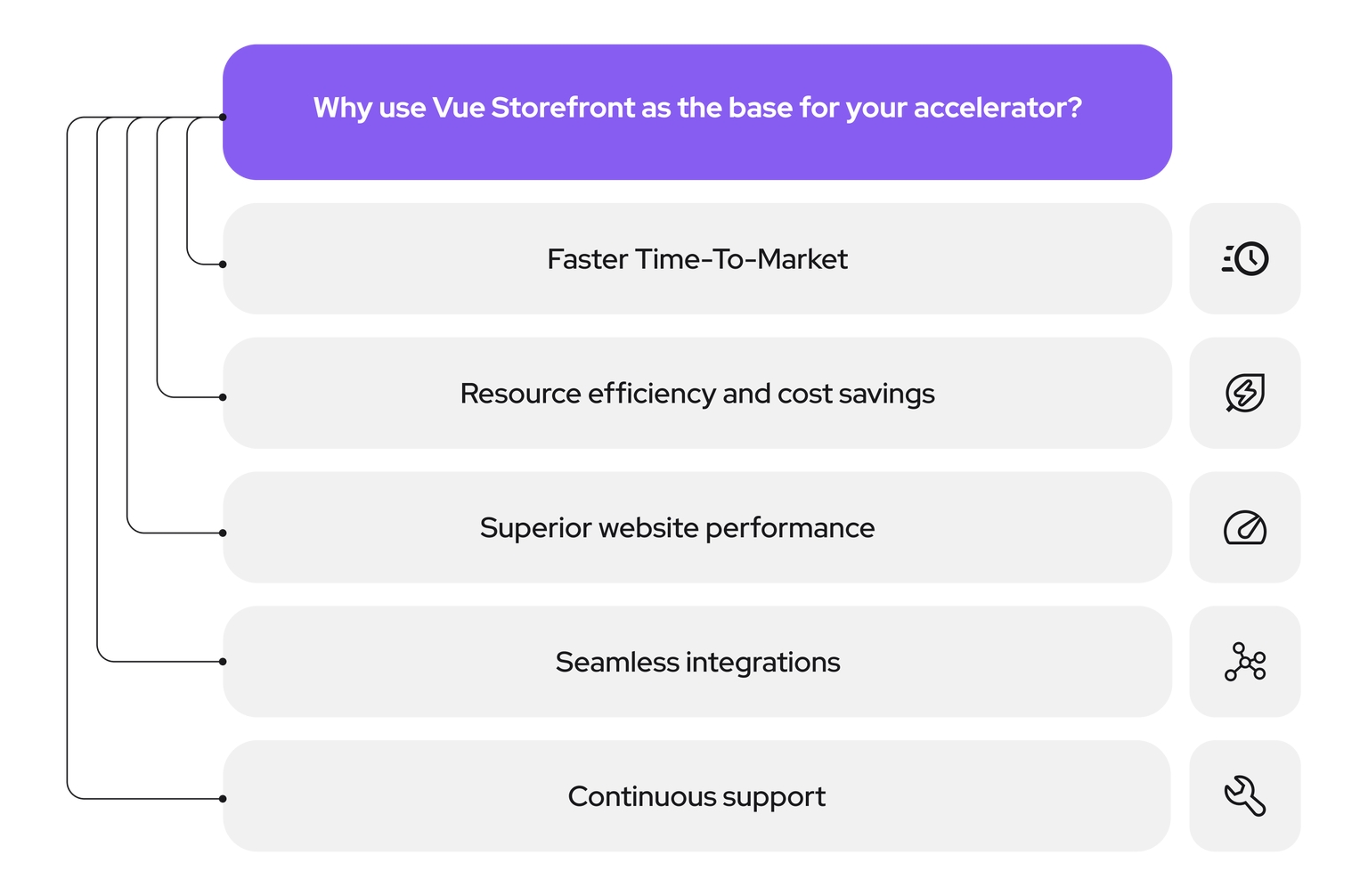 Why use Vue Storefront as the base for your accelerator?

Faster Time-To-Market

Resource efficiency and cost savings

Superior website performance

Seamless integrations

Continuous support